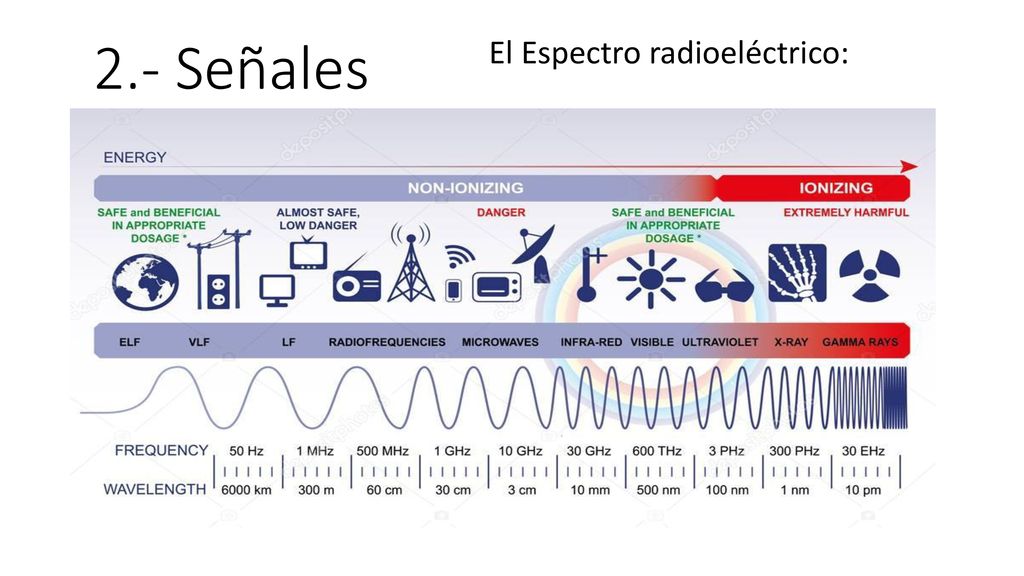 2.- Señales

El Espectro radioeléctrico:

ENERGY

NON-IONIZING

IONIZING

SAFE and BENEFICIAL IN APPROPRIATE DOSAGE *

ALMOST SAFE, LOW DANGER

DANGER

SAFE and BENEFICIAL IN APPROPRIATE DOSAGE *

EXTREMELY HARMFUL

ELF VLF LF RADIOFREQUENCIES MICROWAVES INFRA-RED VISIBLE ULTRAVIOLET X-RAY GAMMA RAYS

FREQUENCY 50 Hz 1 MHz 500 MHz 1 GHz 10 GHz 30 GHz 600 THz 3 PHz 300 PHz 30 EHz

WAVELENGTH 6000 km 300 m 60 cm 30 cm 3 cm 10 mm 500 nm 100 nm 1 nm 10 pm